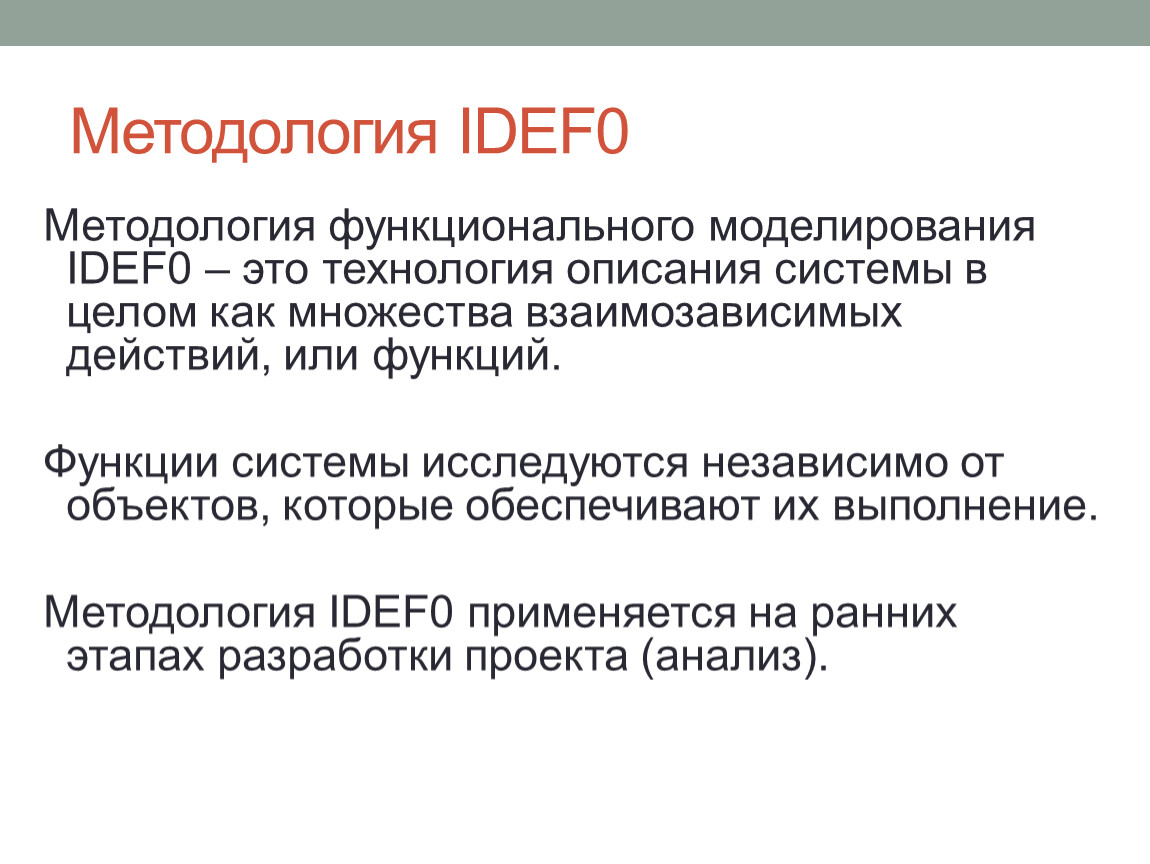 Методология IDEF0

Методология функционального моделирования IDEF0 – это технология описания системы в целом как множества взаимозависимых действий, или функций.

Функции системы исследуются независимо от объектов, которые обеспечивают их выполнение.

Методология IDEF0 применяется на ранних этапах разработки проекта (анализ).